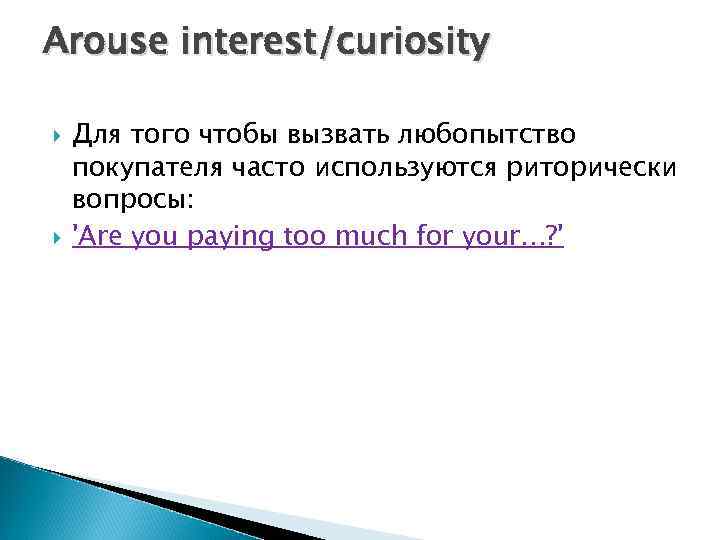 Arouse interest/curiosity

Для того чтобы вызвать любопытство покупателя часто используются риторически вопросы:

'Are you paying too much for your…?'